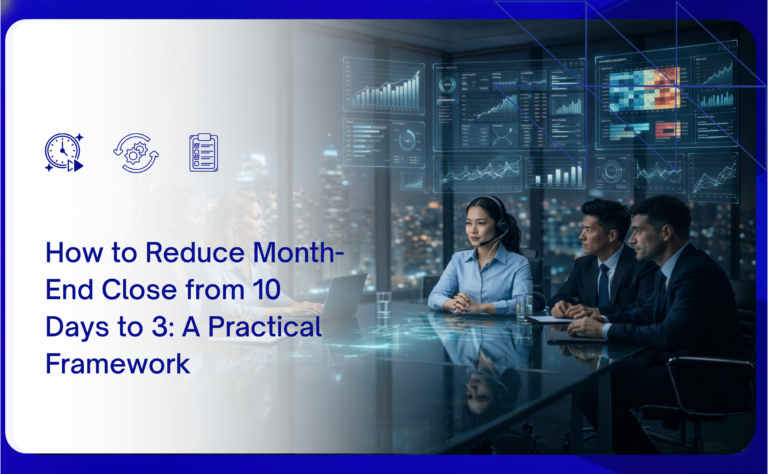 How to Reduce Month-End Close from 10 Days to 3: A Practical Framework